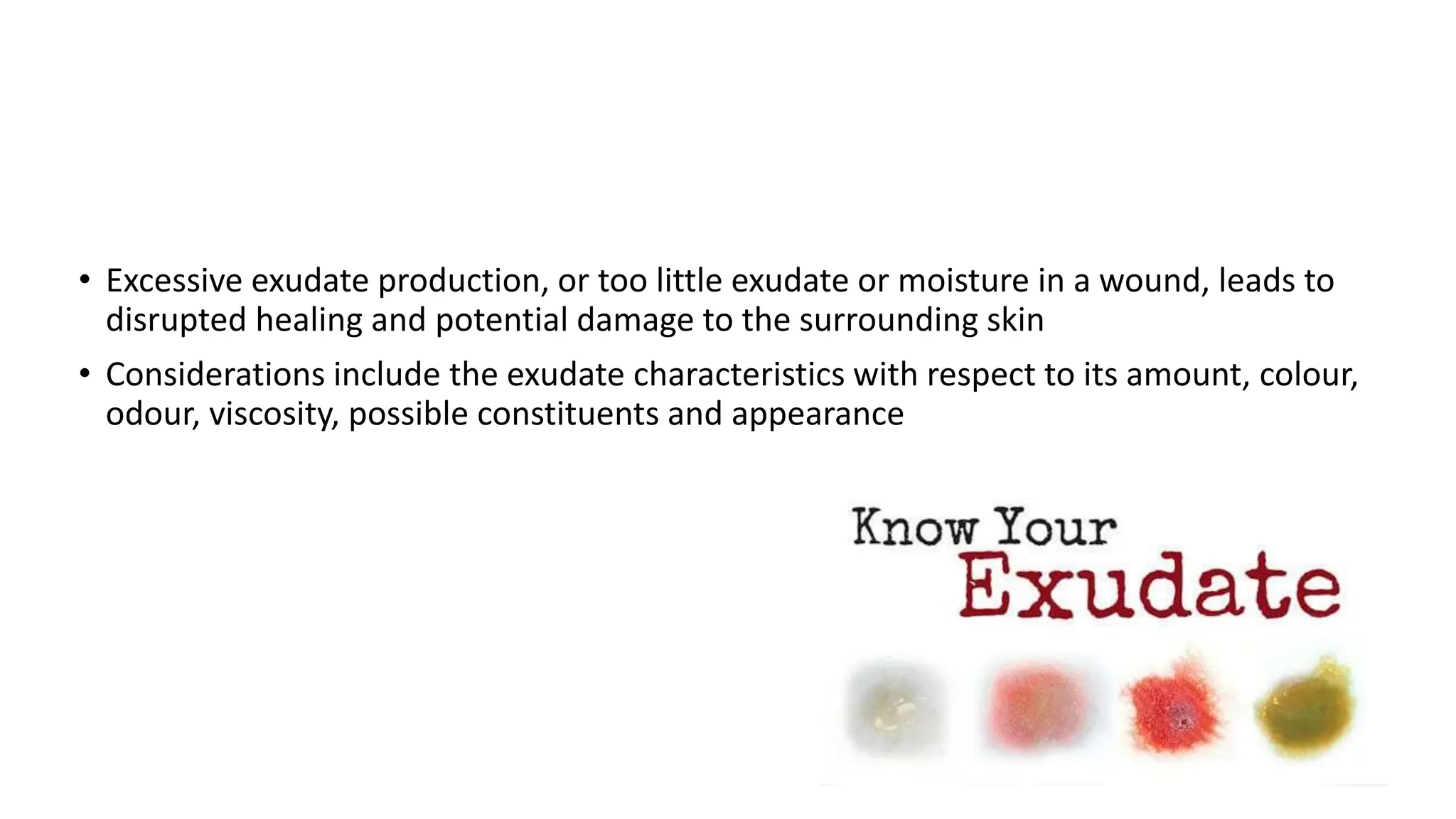 • Excessive exudate production, or too little exudate or moisture in a wound, leads to disrupted healing and potential damage to the surrounding skin

• Considerations include the exudate characteristics with respect to its amount, colour, odour, viscosity, possible constituents and appearance

Know Your
Exudate